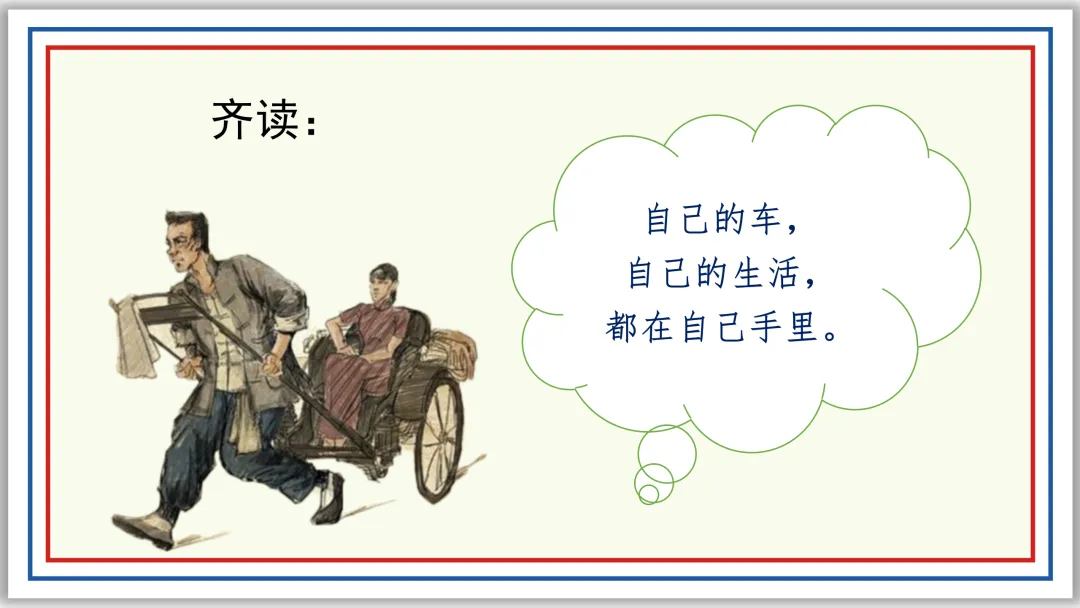 齐读：

自己的车，
自己的生活，
都在自己手里。